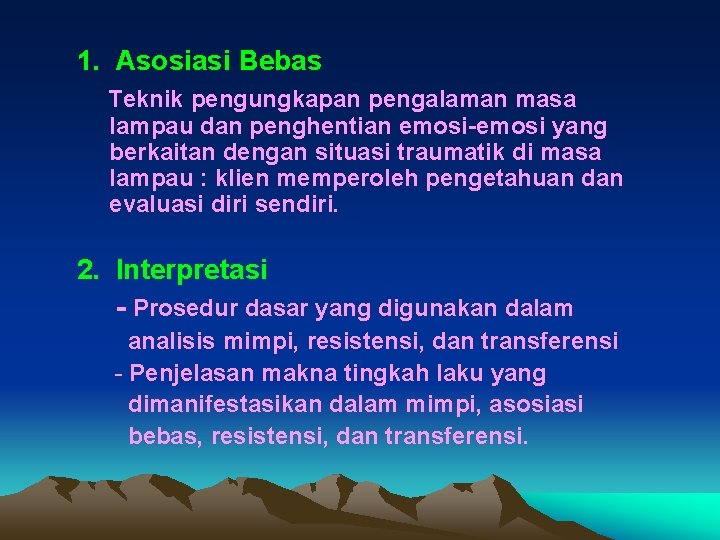 1. Asosiasi Bebas

Teknik pengungkapan pengalaman masa lampau dan penghentian emosi-emosi yang berkaitan dengan situasi traumatik di masa lampau : klien memperoleh pengetahuan dan evaluasi diri sendiri.

2. Interpretasi

- Prosedur dasar yang digunakan dalam analisis mimpi, resistensi, dan transferensi

- Penjelasan makna tingkah laku yang dimanifestasikan dalam mimpi, asosiasi bebas, resistensi, dan transferensi.